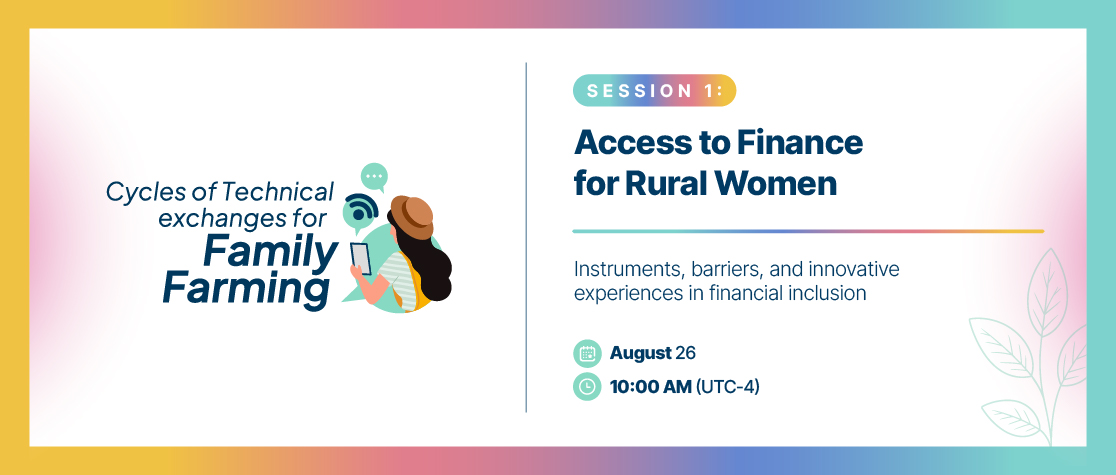 Cycles of Technical exchanges for
Family Farming

SESSION 1:

Access to Finance for Rural Women

Instruments, barriers, and innovative experiences in financial inclusion

August 26

10:00 AM (UTC-4)